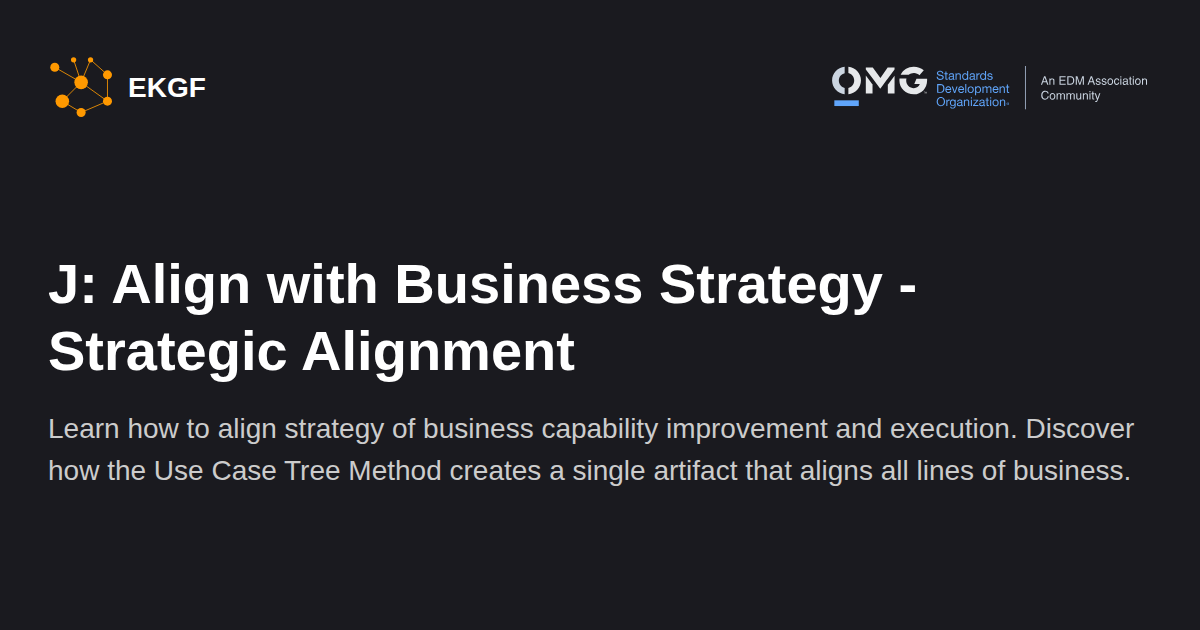 EKGF

OMG Standards Development Organization

An EDM Association Community

J: Align with Business Strategy - Strategic Alignment

Learn how to align strategy of business capability improvement and execution. Discover how the Use Case Tree Method creates a single artifact that aligns all lines of business.